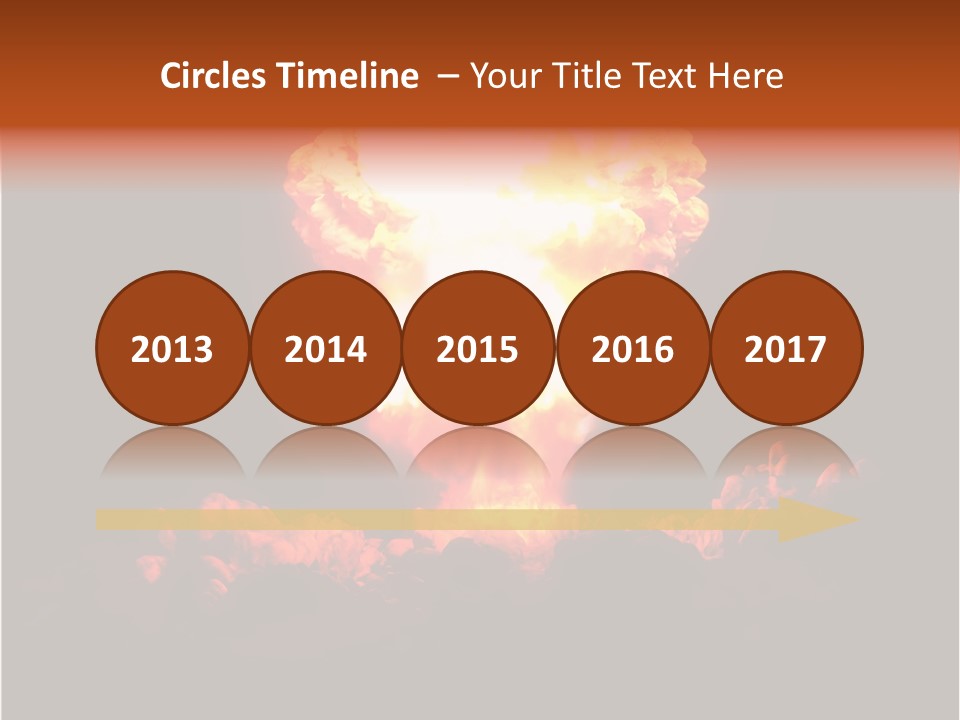 Circles Timeline – Your Title Text Here

2013

2014

2015

2016

2017